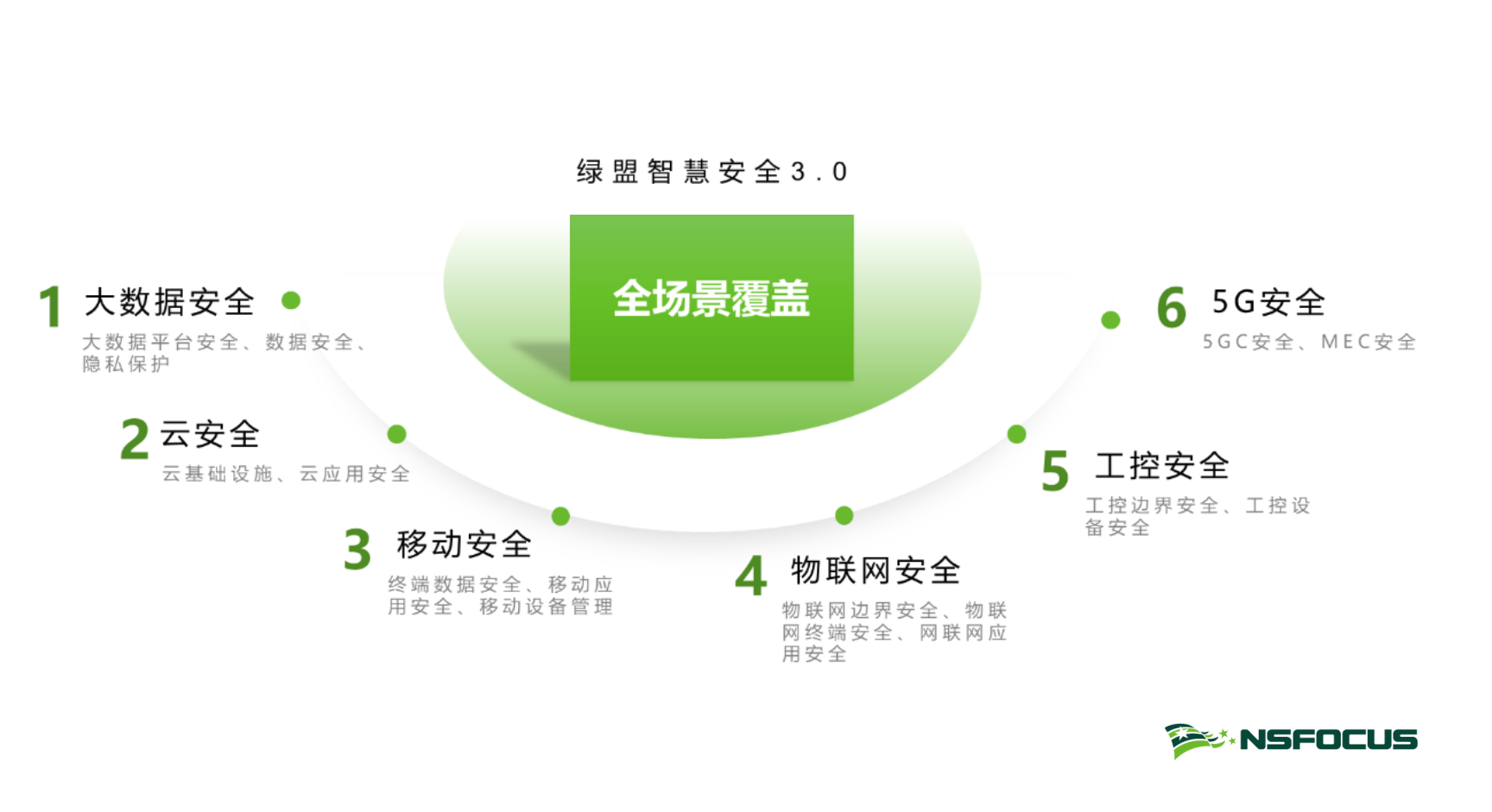 绿盟智慧安全3.0

全场景覆盖

1 大数据安全
大数据平台安全、数据安全、隐私保护

2 云安全
云基础设施、云应用安全

3 移动安全
终端数据安全、移动应用安全、移动设备管理

4 物联网安全
物联网边界安全、物联网终端安全、网联网应用安全

5 工控安全
工控边界安全、工控设备安全

6 5G安全
5GC安全、MEC安全

NSFOCUS